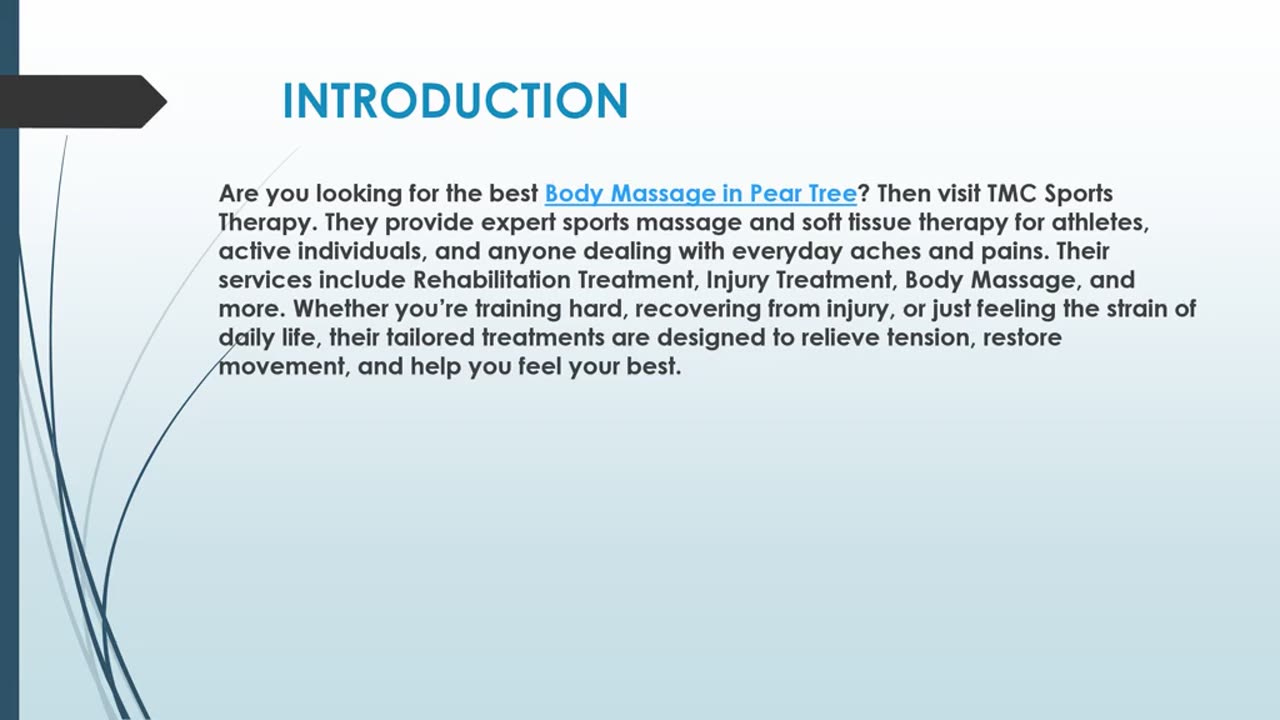 INTRODUCTION

Are you looking for the best Body Massage in Pear Tree? Then visit TMC Sports Therapy. They provide expert sports massage and soft tissue therapy for athletes, active individuals, and anyone dealing with everyday aches and pains. Their services include Rehabilitation Treatment, Injury Treatment, Body Massage, and more. Whether you're training hard, recovering from injury, or just feeling the strain of daily life, their tailored treatments are designed to relieve tension, restore movement, and help you feel your best.